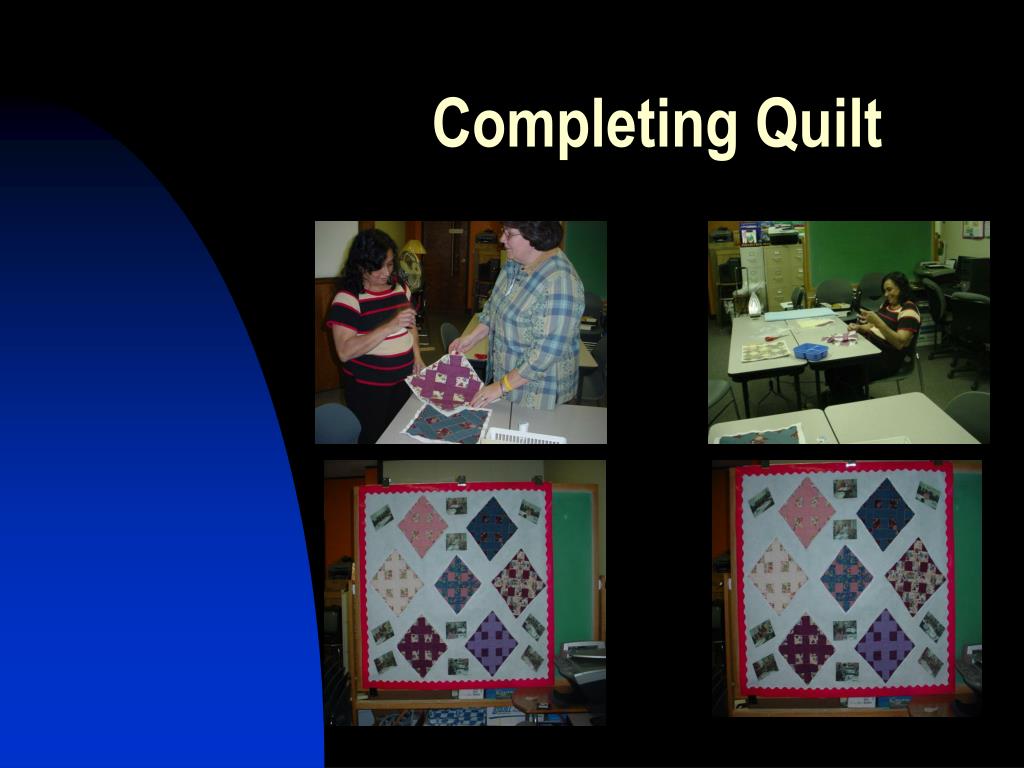 Completing Quilt